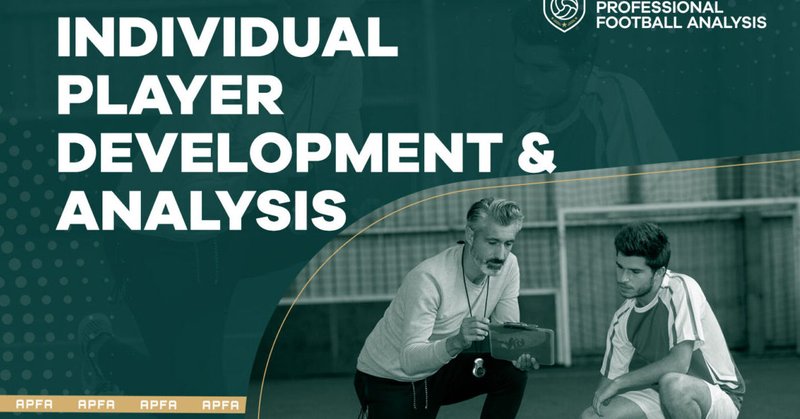 PROFESSIONAL FOOTBALL ANALYSIS

INDIVIDUAL PLAYER DEVELOPMENT & ANALYSIS

APFA APFA APFA APFA